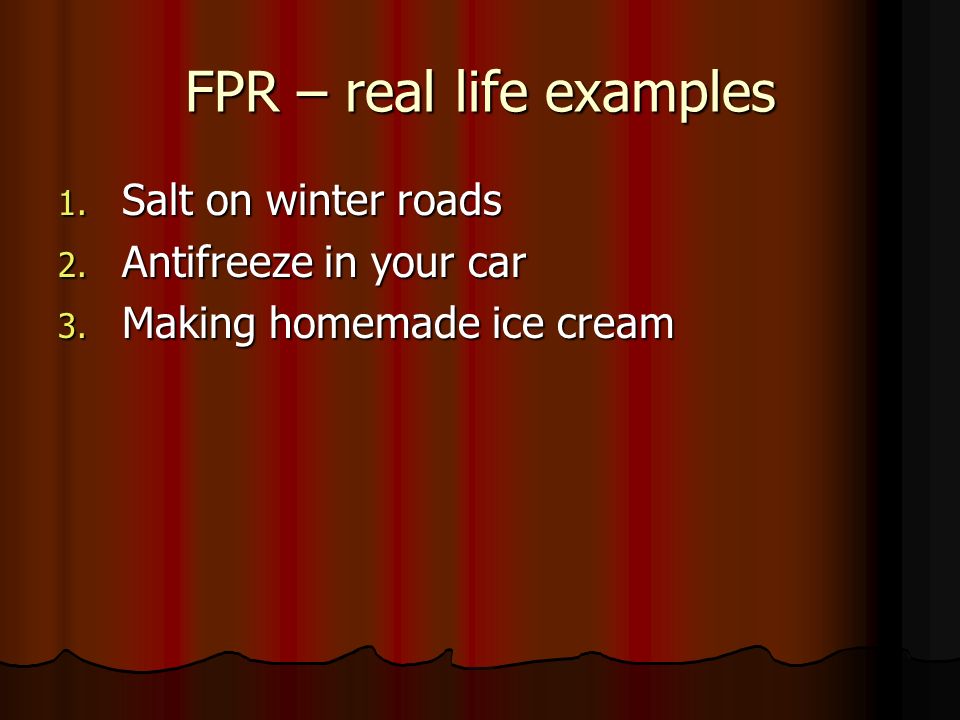 FPR – real life examples

1. Salt on winter roads
2. Antifreeze in your car
3. Making homemade ice cream